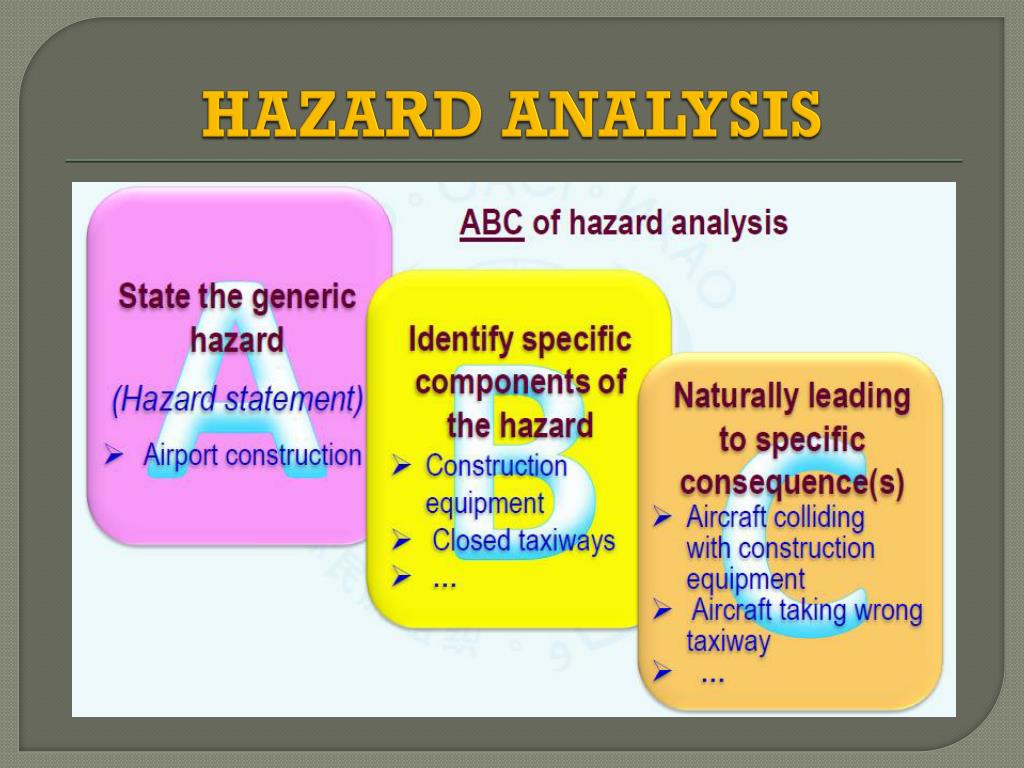 HAZARD ANALYSIS

ABC of hazard analysis

A

State the generic hazard

(Hazard statement)

➢ Airport construction

B

Identify specific components of the hazard

➢ Construction equipment

➢ Closed taxiways

➢ ...

C

Naturally leading to specific consequence(s)

➢ Aircraft colliding with construction equipment

➢ Aircraft taking wrong taxiway

➢ ...